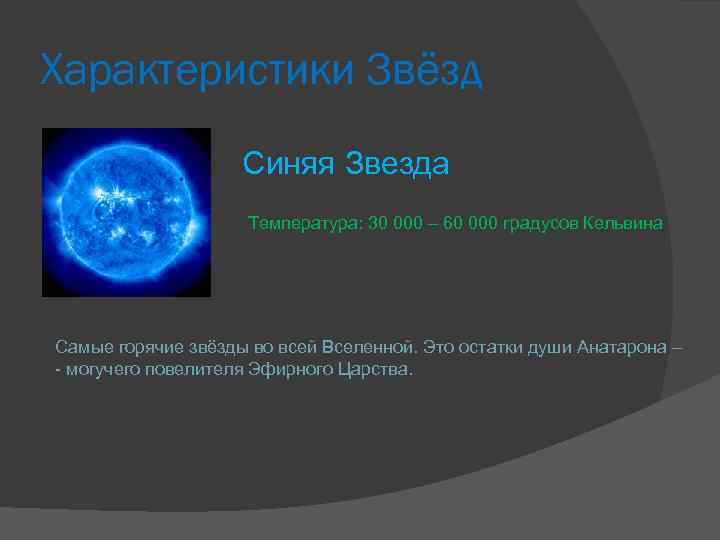 Характеристики Звёзд

Синяя Звезда

Температура: 30 000 – 60 000 градусов Кельвина

Самые горячие звёзды во всей Вселенной. Это остатки души Анатарона – - могучего повелителя Эфирного Царства.